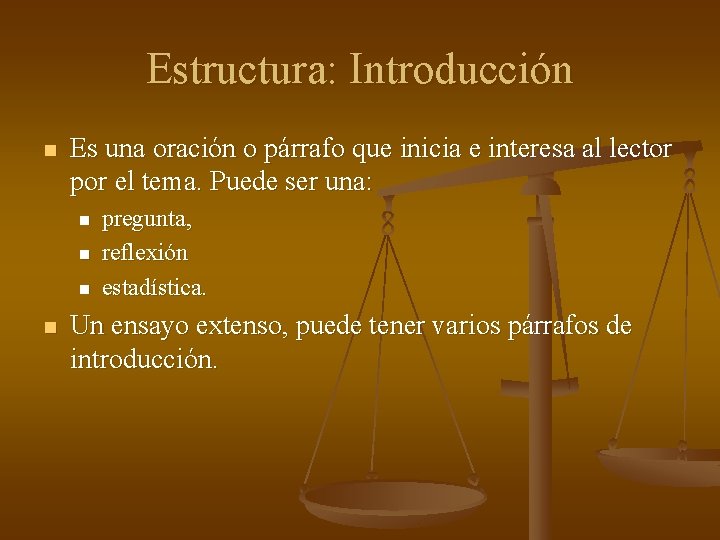 Estructura: Introducción

- Es una oración o párrafo que inicia e interesa al lector por el tema. Puede ser una:
  - pregunta,
  - reflexión
  - estadística.
- Un ensayo extenso, puede tener varios párrafos de introducción.